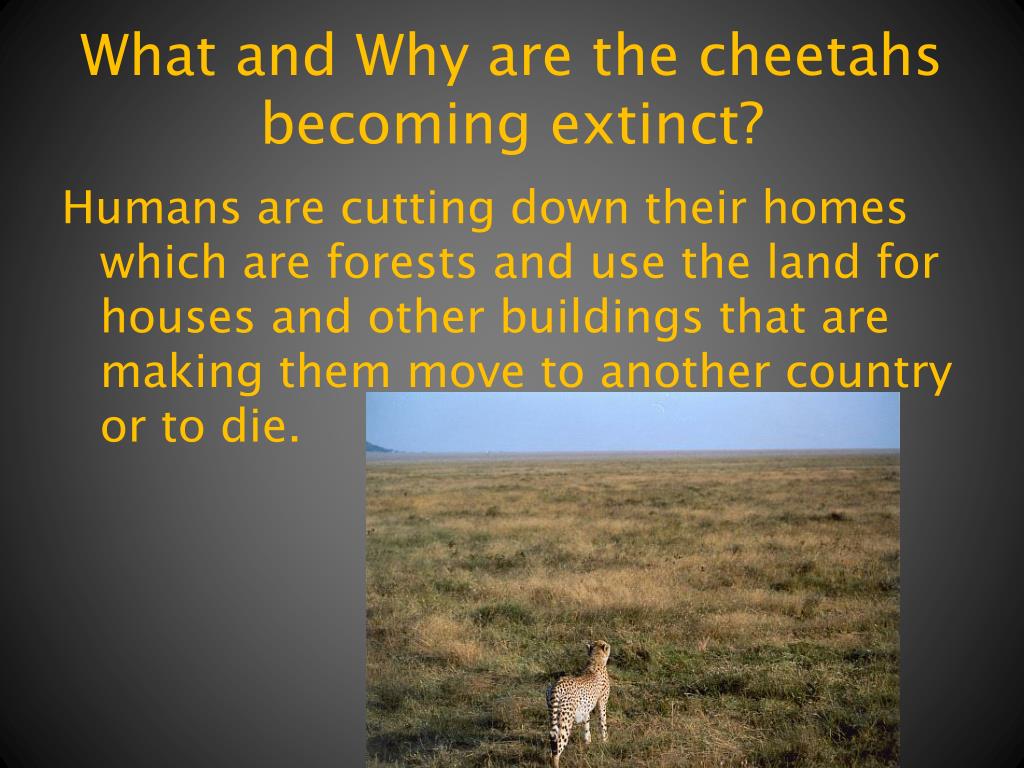 What and Why are the cheetahs becoming extinct?

Humans are cutting down their homes which are forests and use the land for houses and other buildings that are making them move to another country or to die.